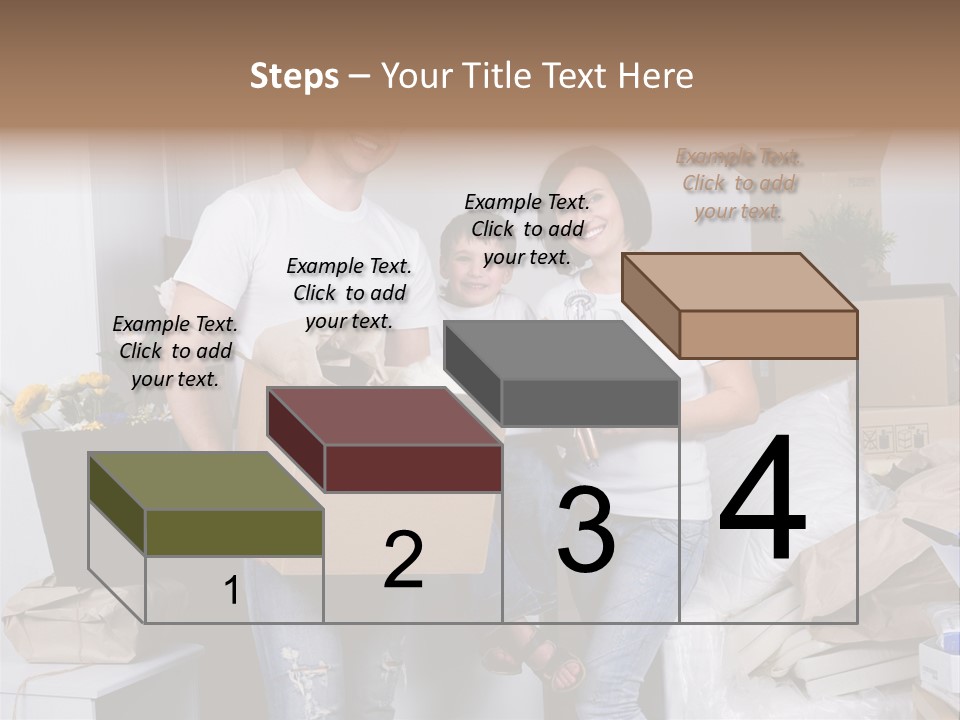 Steps – Your Title Text Here

Example Text. Click to add your text.

Example Text. Click to add your text.

Example Text. Click to add your text.

Example Text. Click to add your text.

1

2

3

4